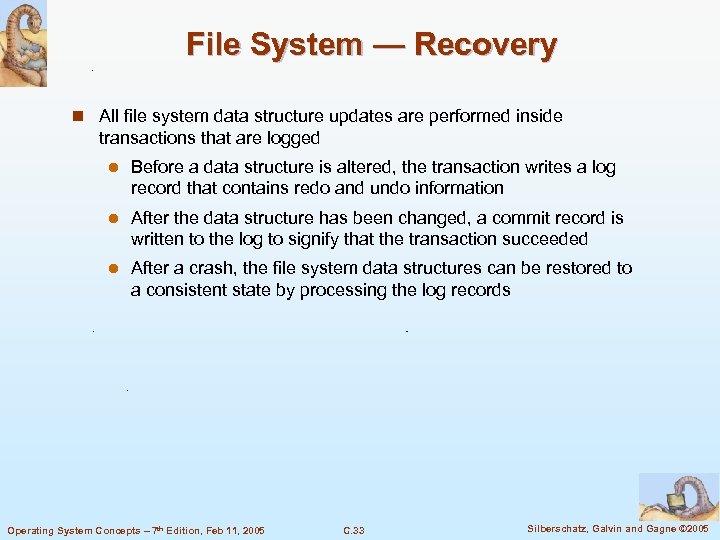 File System — Recovery

All file system data structure updates are performed inside transactions that are logged

Before a data structure is altered, the transaction writes a log record that contains redo and undo information

After the data structure has been changed, a commit record is written to the log to signify that the transaction succeeded

After a crash, the file system data structures can be restored to a consistent state by processing the log records

Operating System Concepts – 7$^{th}$ Edition, Feb 11, 2005 C.33 Silberschatz, Galvin and Gagne ©2005